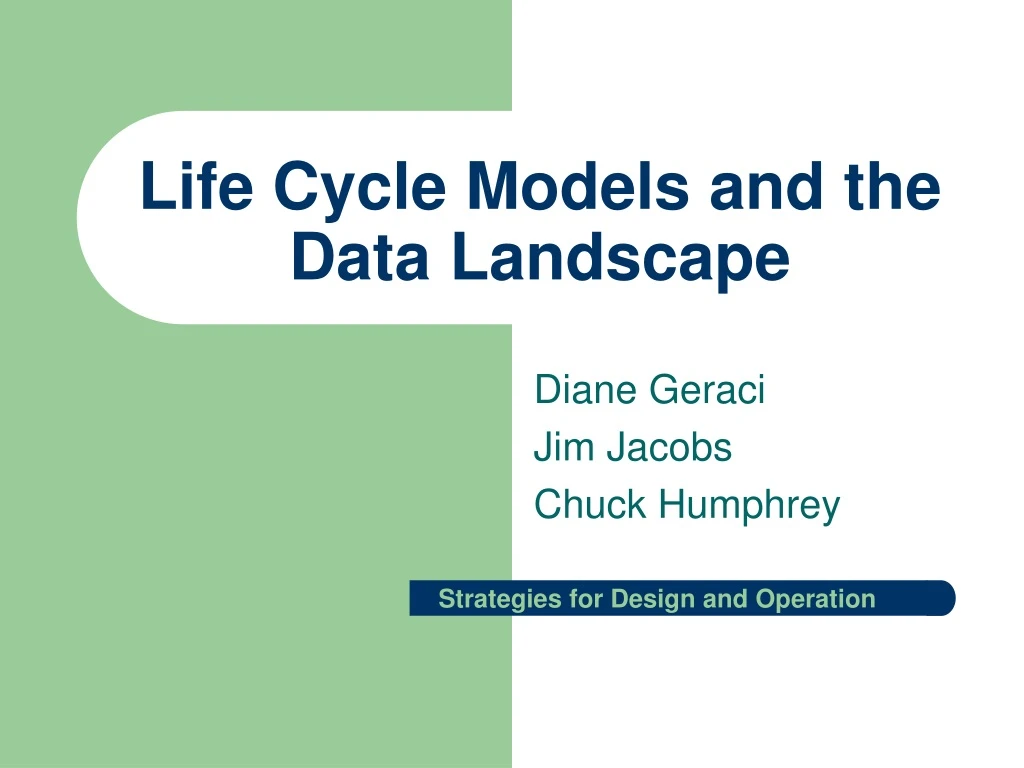 Life Cycle Models and the Data Landscape

Diane Geraci
Jim Jacobs
Chuck Humphrey

Strategies for Design and Operation